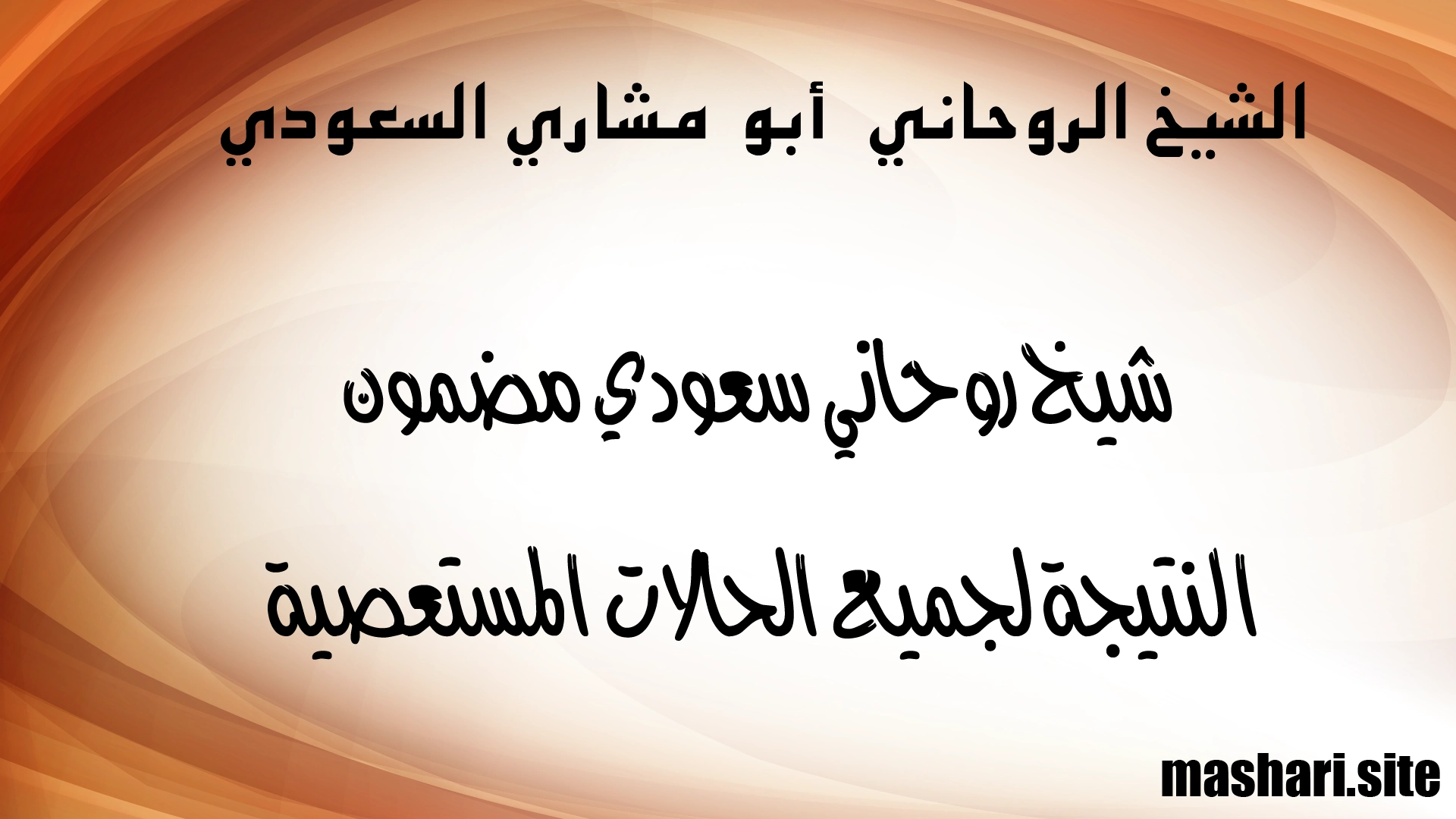 الشيخ الروحاني أبو مشاري السعودي

شيخ روحاني سعودي مضمون

النتيجة لجميع الحالات المستعصية

mashari.site